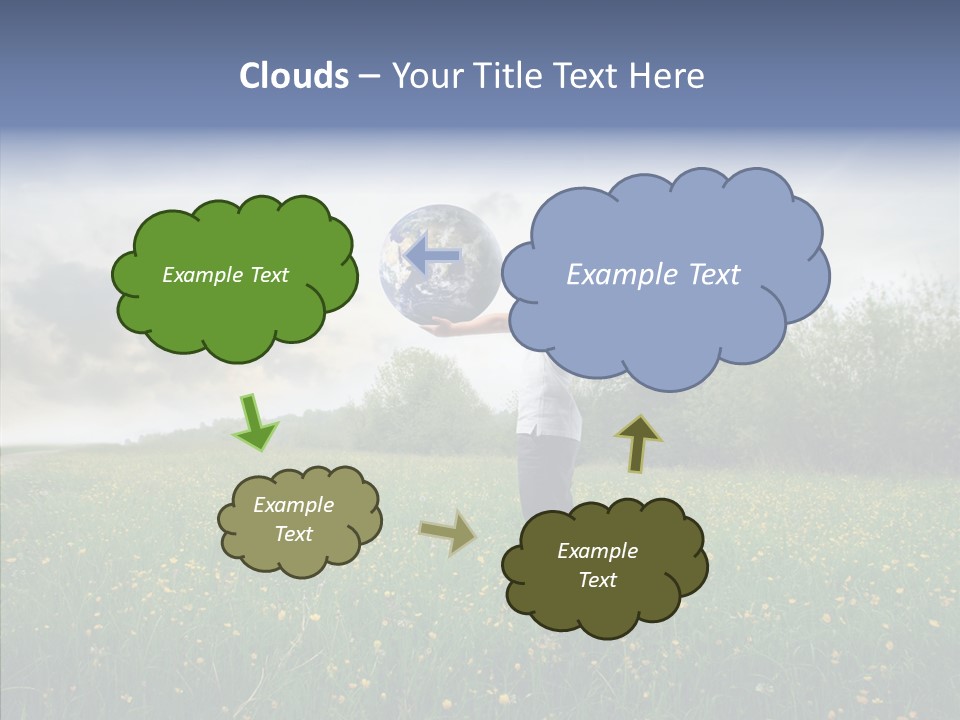 Clouds – Your Title Text Here

Example Text

Example Text

Example Text

Example Text